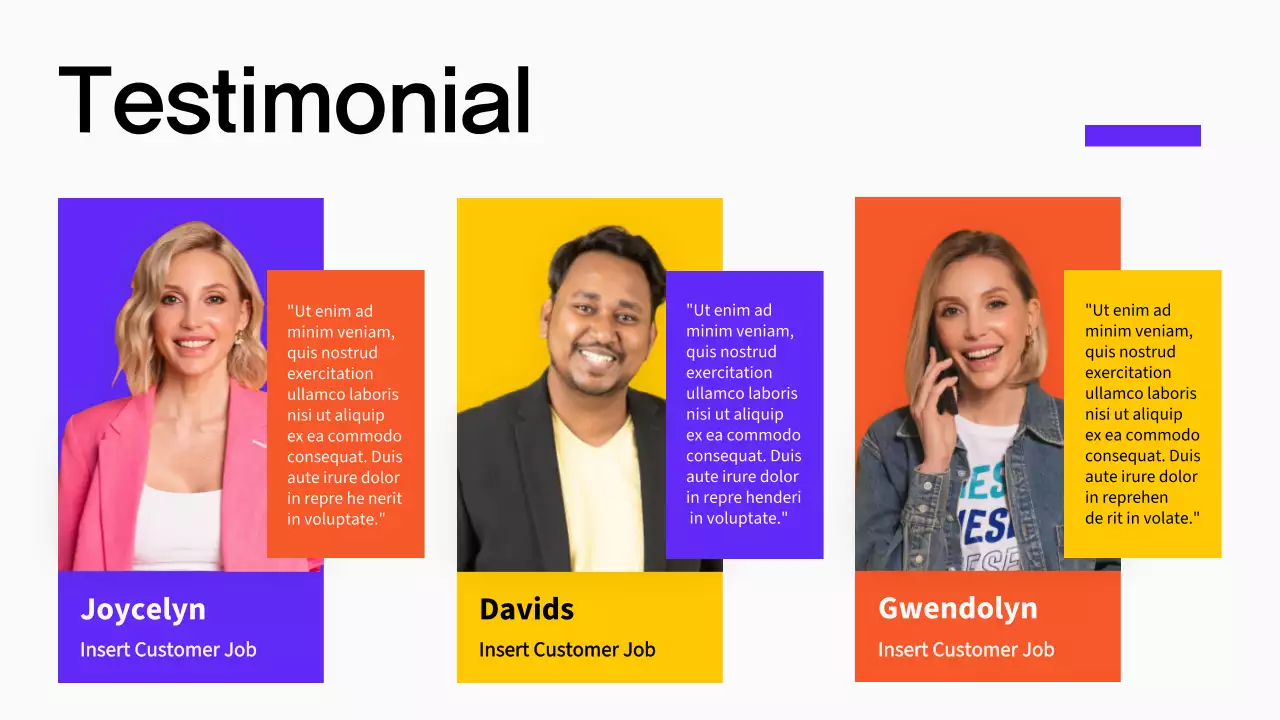 Testimonial

"Ut enim ad minim veniam, quis nostrud exercitation ullamco laboris nisi ut aliquip ex ea commodo consequat. Duis aute irure dolor in repre he nerit in voluptate."

Joycelyn

Insert Customer Job

"Ut enim ad minim veniam, quis nostrud exercitation ullamco laboris nisi ut aliquip ex ea commodo consequat. Duis aute irure dolor in repre henderi in voluptate."

Davids

Insert Customer Job

"Ut enim ad minim veniam, quis nostrud exercitation ullamco laboris nisi ut aliquip ex ea commodo consequat. Duis aute irure dolor in reprehen de rit in volate."

Gwendolyn

Insert Customer Job